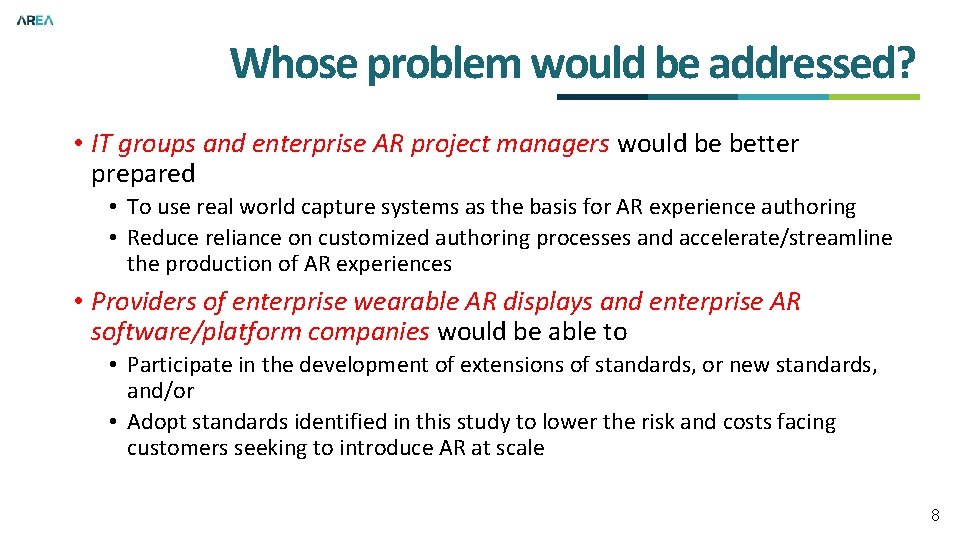 AREA

Whose problem would be addressed?

• IT groups and enterprise AR project managers would be better prepared
  • To use real world capture systems as the basis for AR experience authoring
  • Reduce reliance on customized authoring processes and accelerate/streamline the production of AR experiences

• Providers of enterprise wearable AR displays and enterprise AR software/platform companies would be able to
  • Participate in the development of extensions of standards, or new standards, and/or
  • Adopt standards identified in this study to lower the risk and costs facing customers seeking to introduce AR at scale

8